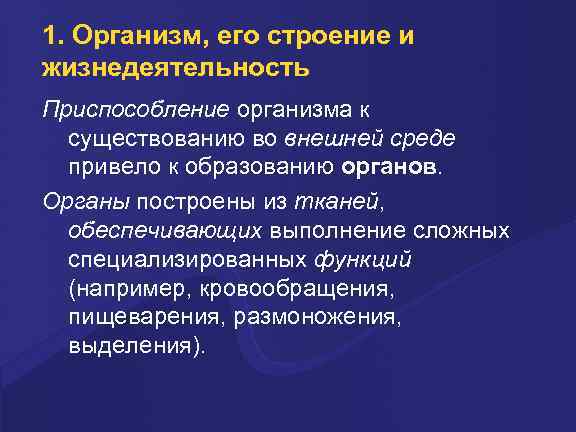 1. Организм, его строение и жизнедеятельность

Приспособление организма к существованию во внешней среде привело к образованию органов.

Органы построены из тканей, обеспечивающих выполнение сложных специализированных функций (например, кровообращения, пищеварения, размоножения, выделения).